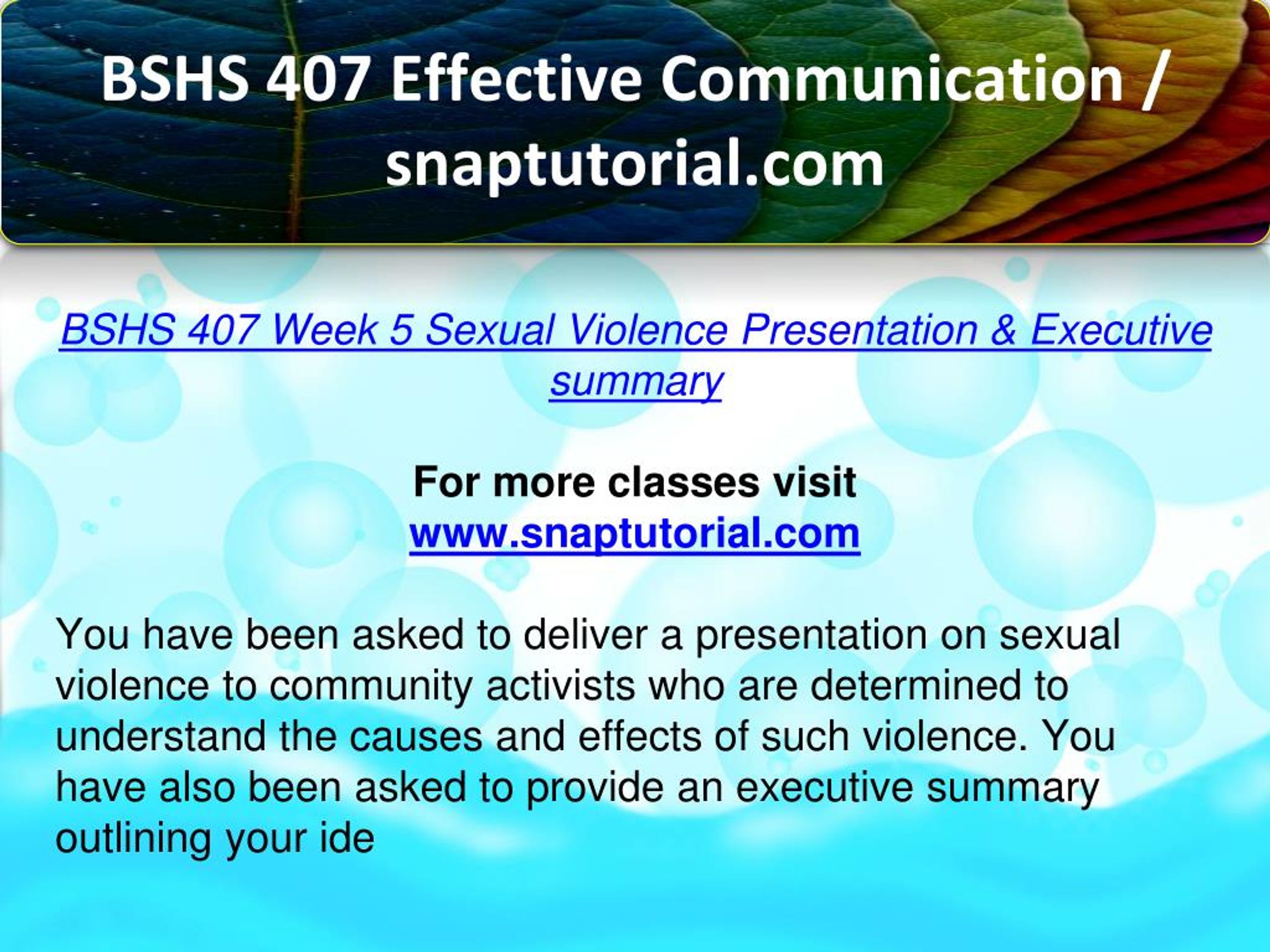 BSHS 407 Effective Communication / snaptutorial.com

BSHS 407 Week 5 Sexual Violence Presentation & Executive summary

For more classes visit
www.snaptutorial.com

You have been asked to deliver a presentation on sexual violence to community activists who are determined to understand the causes and effects of such violence. You have also been asked to provide an executive summary outlining your ide